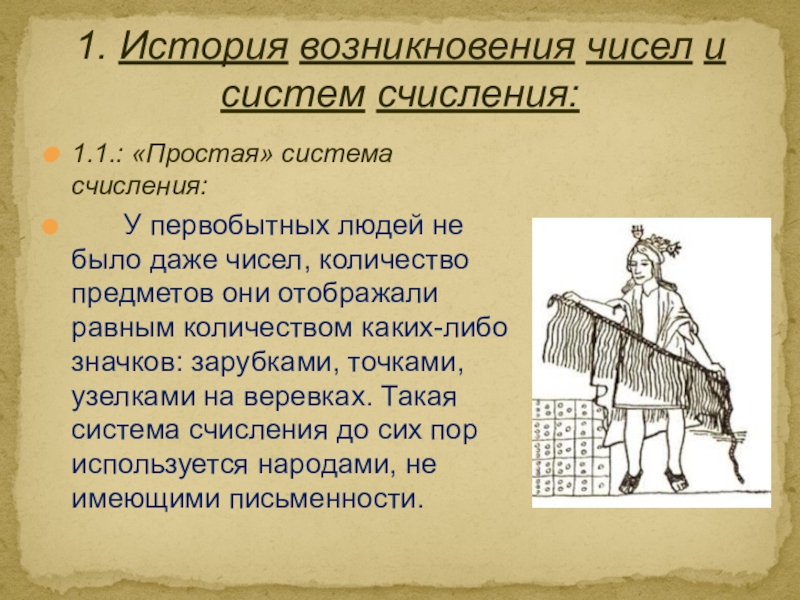 1. История возникновения чисел и систем счисления:

1.1.: «Простая» система счисления:

У первобытных людей не было даже чисел, количество предметов они отображали равным количеством каких-либо значков: зарубками, точками, узелками на веревках. Такая система счисления до сих пор используется народами, не имеющими письменности.